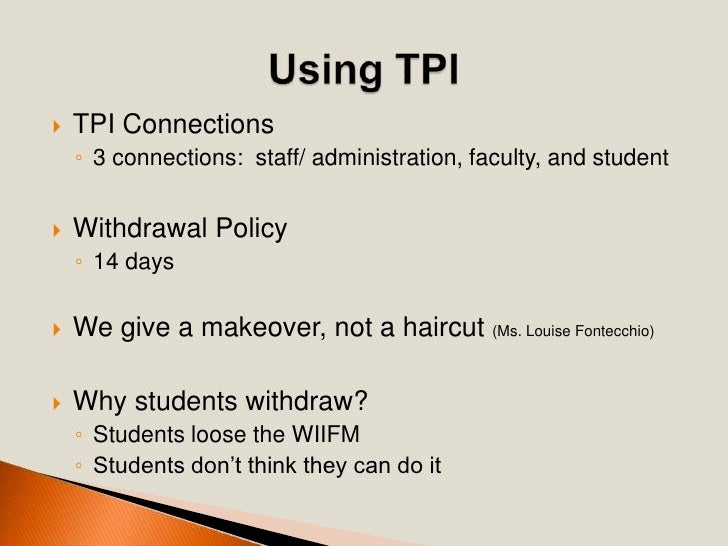 Using TPI

TPI Connections
3 connections: staff/ administration, faculty, and student

Withdrawal Policy
14 days

We give a makeover, not a haircut (Ms. Louise Fontecchio)

Why students withdraw?
Students loose the WIIFM
Students don't think they can do it